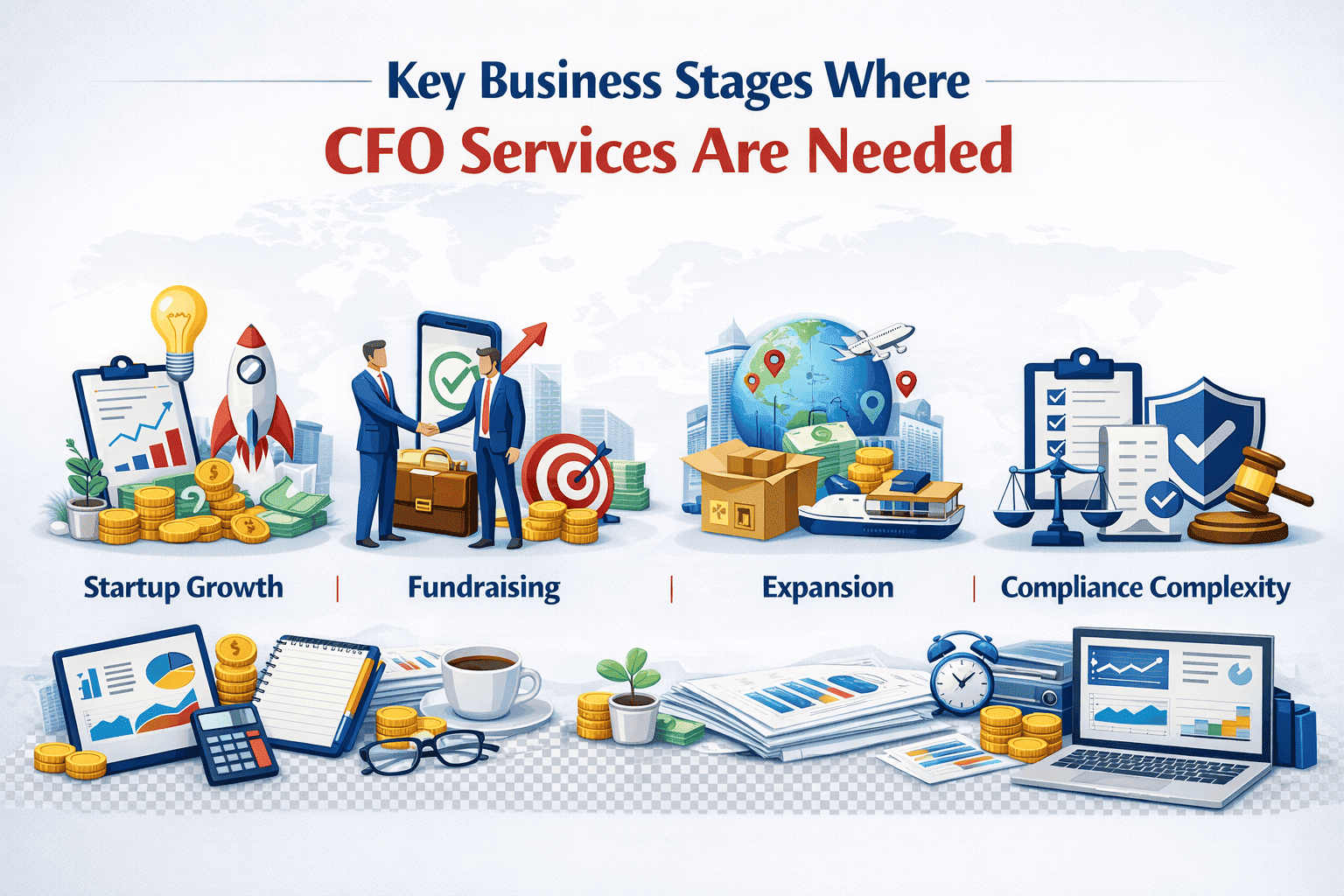 Key Business Stages Where
CFO Services Are Needed

Startup Growth | Fundraising | Expansion | Compliance Complexity